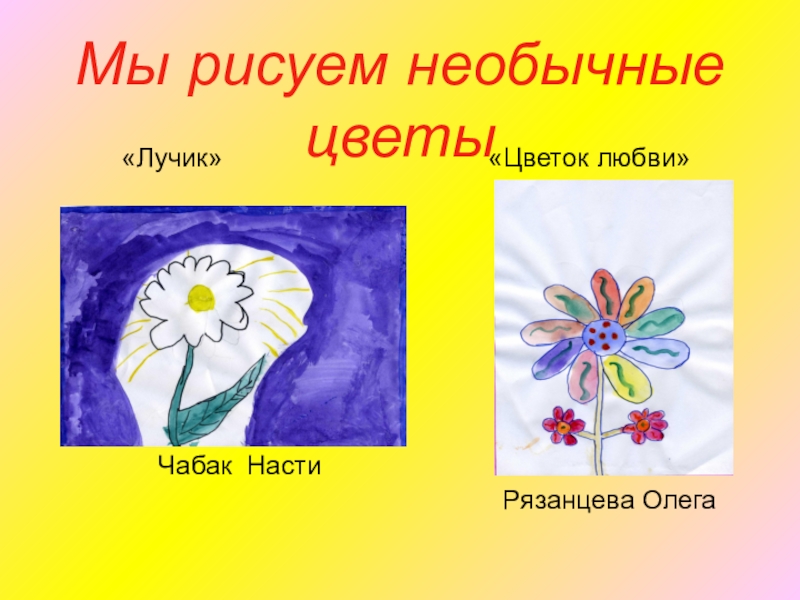 Мы рисуем необычные цветы

«Лучик»

Чабак Насти

«Цветок любви»

Рязанцева Олега